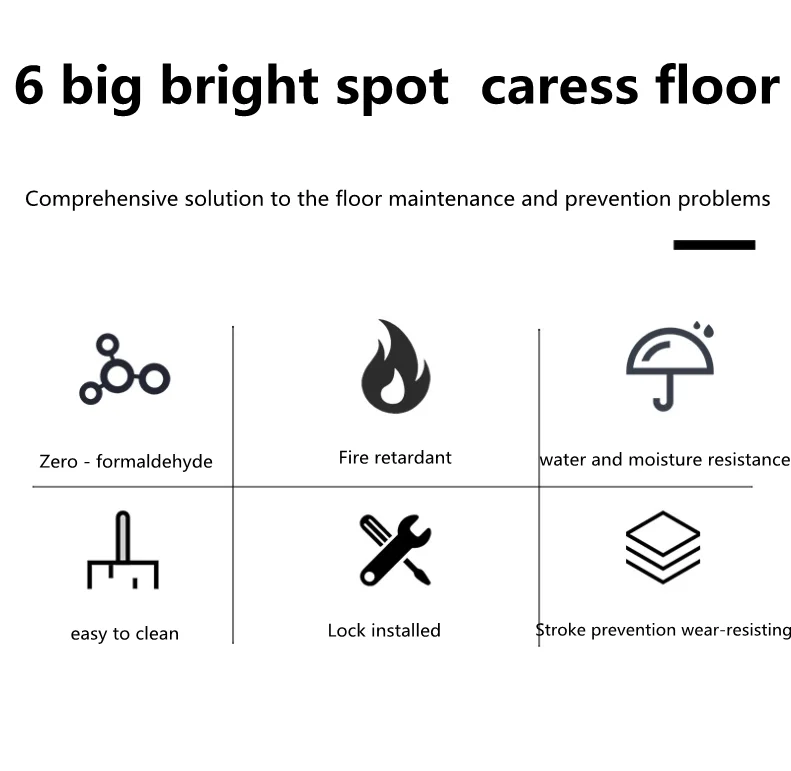 6 big bright spot caress floor

Comprehensive solution to the floor maintenance and prevention problems

Zero - formaldehyde

Fire retardant

water and moisture resistance

easy to clean

Lock installed

Stroke prevention wear-resisting